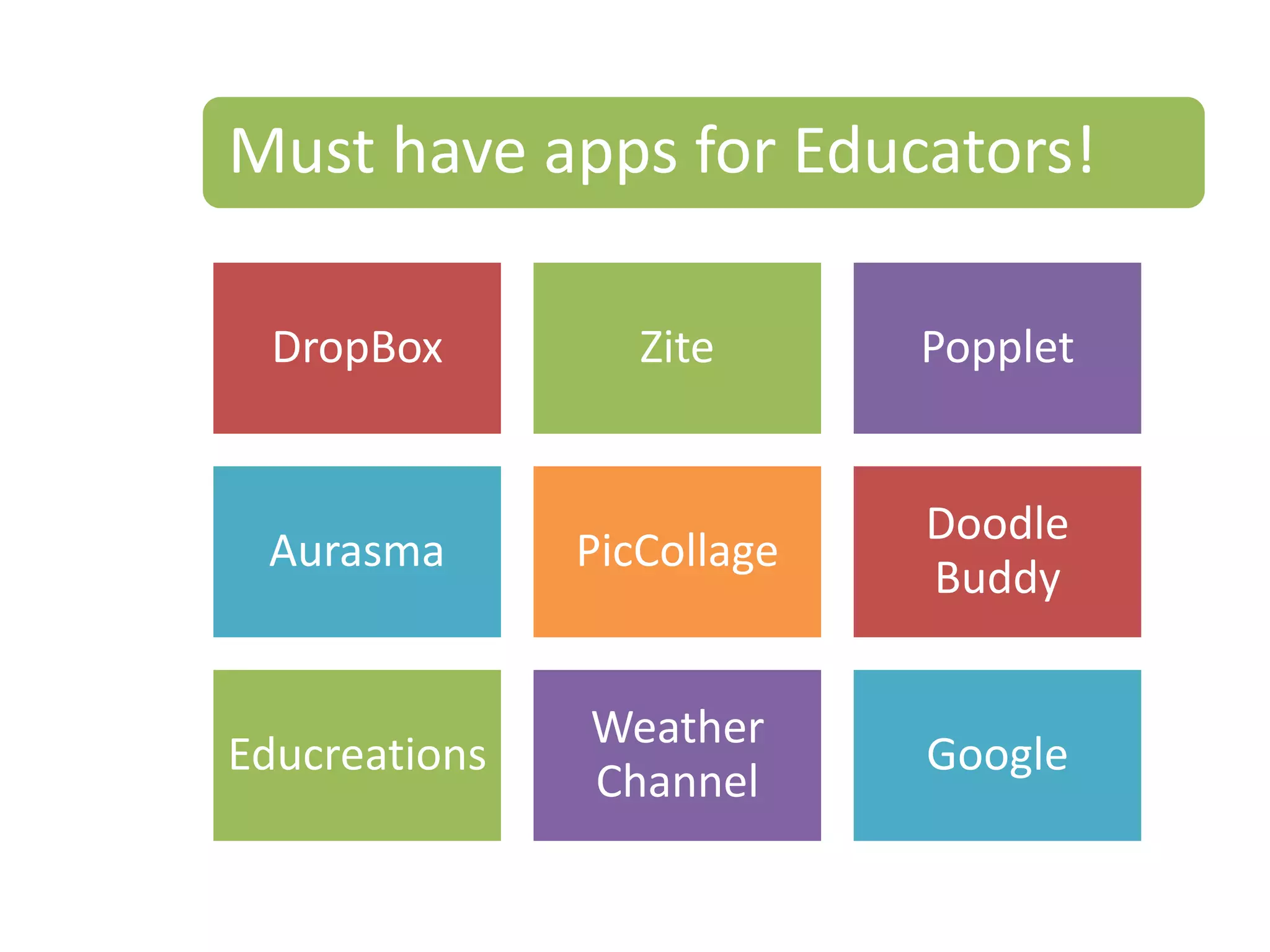 Must have apps for Educators!

DropBox

Zite

Popplet

Aurasma

PicCollage

Doodle Buddy

Educreations

Weather Channel

Google